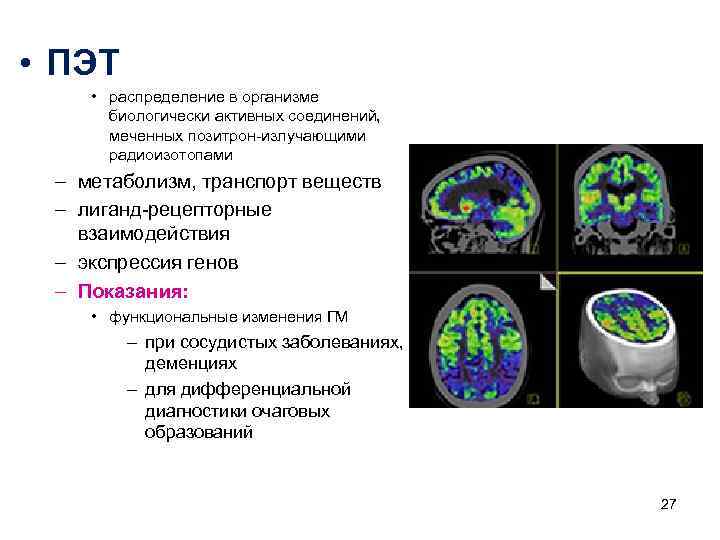 • ПЭТ

• распределение в организме биологически активных соединений, меченных позитрон-излучающими радиоизотопами

– метаболизм, транспорт веществ

– лиганд-рецепторные взаимодействия

– экспрессия генов

– Показания:

• функциональные изменения ГМ

– при сосудистых заболеваниях, деменциях

– для дифференциальной диагностики очаговых образований

27